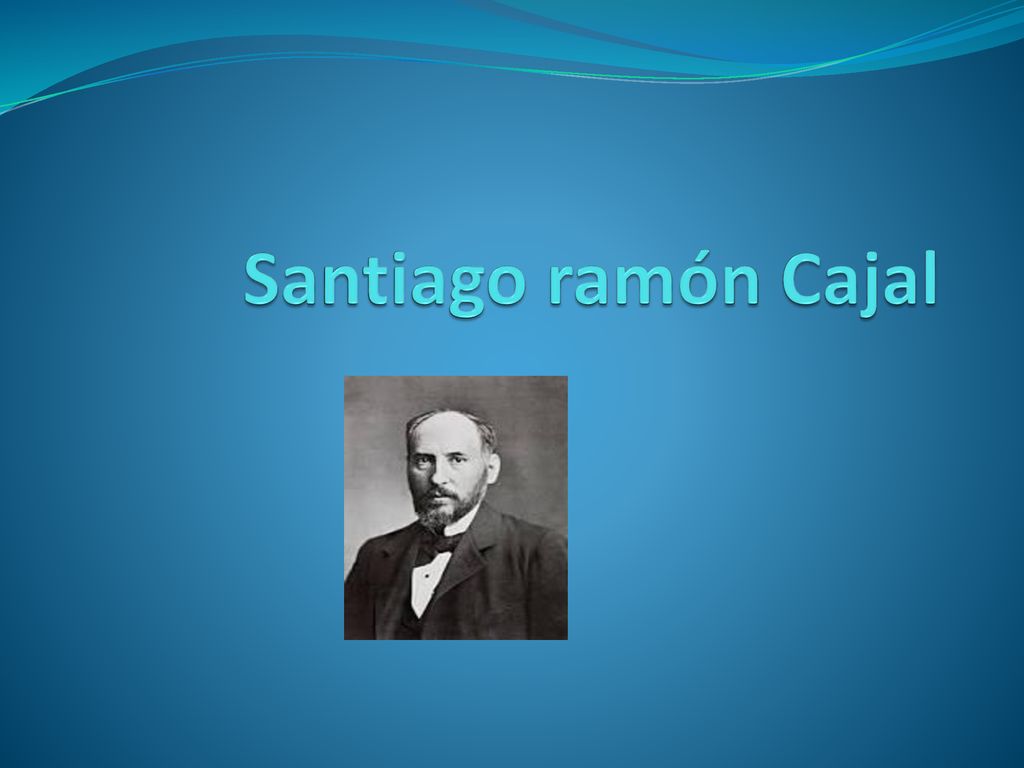 Santiago ramón Cajal